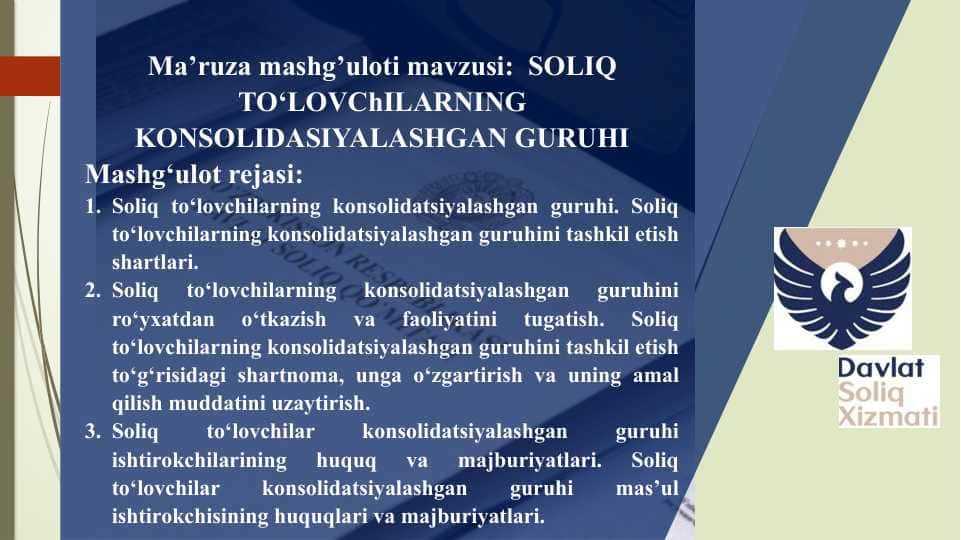 Ma’ruza mashg’uloti mavzusi: SOLIQ TO‘LOVChILARNING KONSOLIDASIYALASHGAN GURUHI

Mashg‘ulot rejasi:

1. Soliq to‘lovchilarning konsolidatsiyalashgan guruhi. Soliq to‘lovchilarning konsolidatsiyalashgan guruhini tashkil etish shartlari.
2. Soliq to‘lovchilarning konsolidatsiyalashgan guruhini ro‘yxatdan o‘tkazish va faoliyatini tugatish. Soliq to‘lovchilarning konsolidatsiyalashgan guruhini tashkil etish to‘g‘risidagi shartnoma, unga o‘zgartirish va uning amal qilish muddatini uzaytirish.
3. Soliq to‘lovchilar konsolidatsiyalashgan guruhi ishtirokchilarining huquq va majburiyatlari. Soliq to‘lovchilar konsolidatsiyalashgan guruhi mas’ul ishtirokchisining huquqlari va majburiyatlari.

Davlat
Soliq
Xizmati